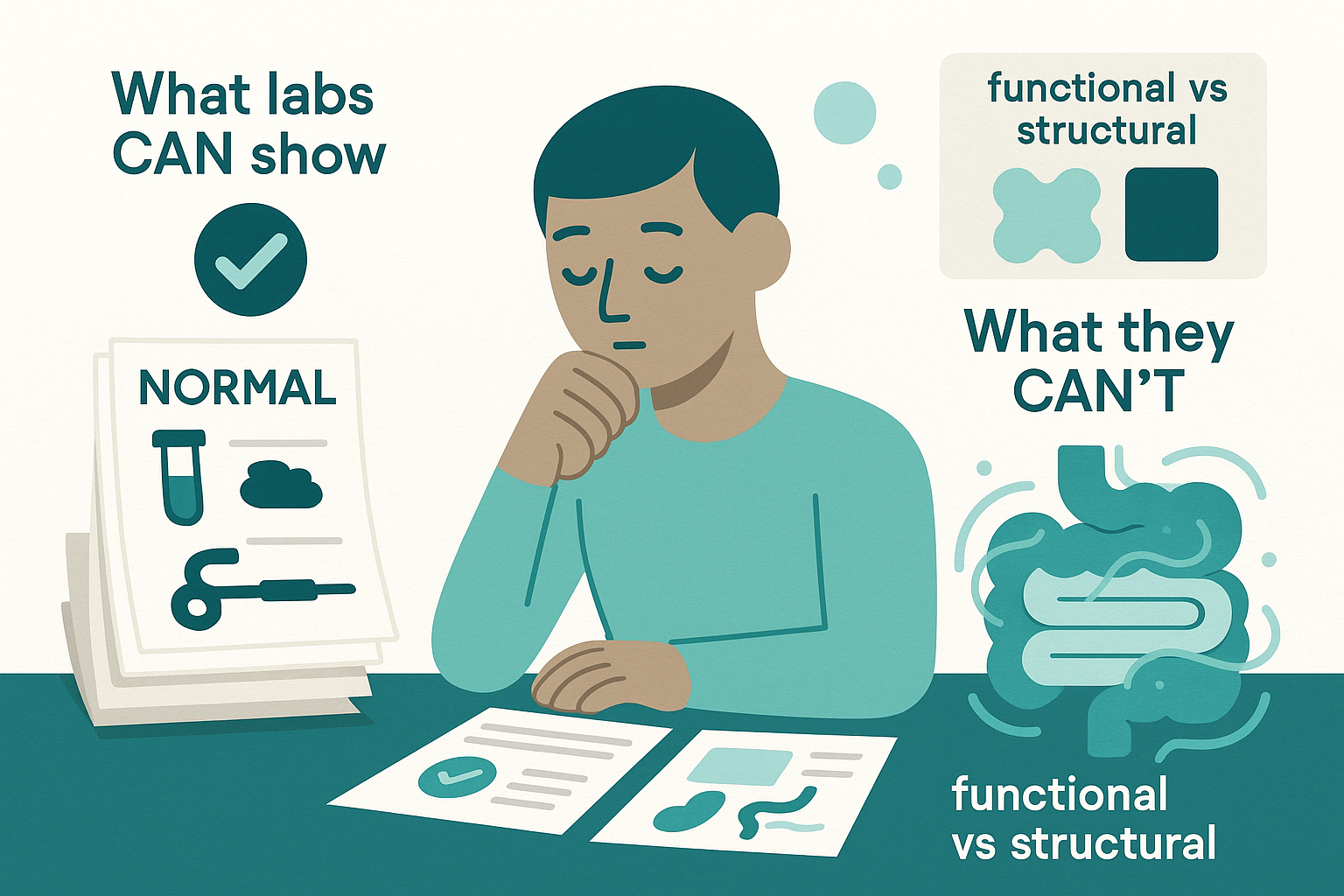 What labs CAN show

NORMAL

functional vs structural

What they CAN'T

functional vs structural